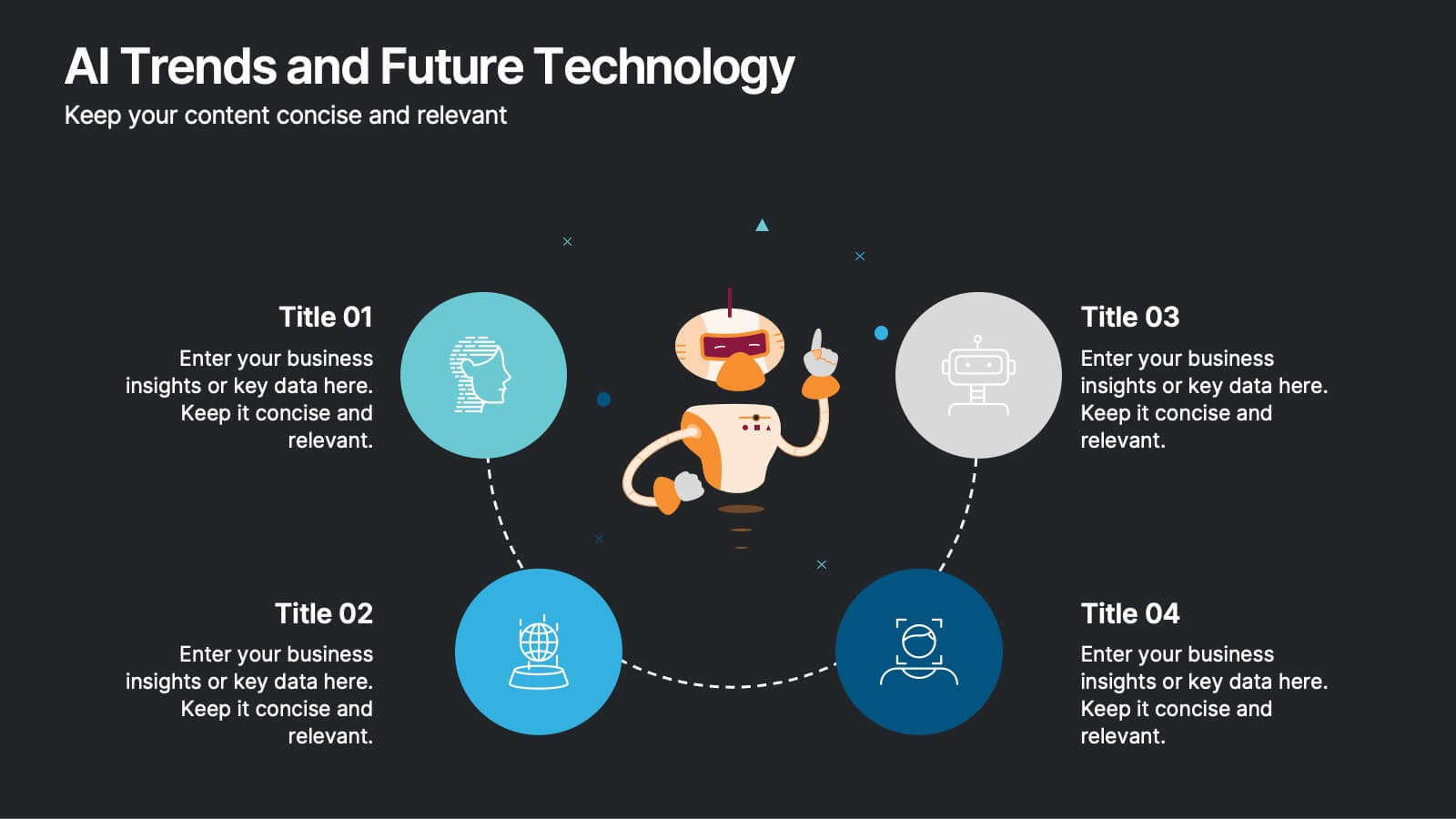 AI Trends and Future Technology
Keep your content concise and relevant

Title 01
Enter your business insights or key data here. Keep it concise and relevant.

Title 02
Enter your business insights or key data here. Keep it concise and relevant.

Title 03
Enter your business insights or key data here. Keep it concise and relevant.

Title 04
Enter your business insights or key data here. Keep it concise and relevant.